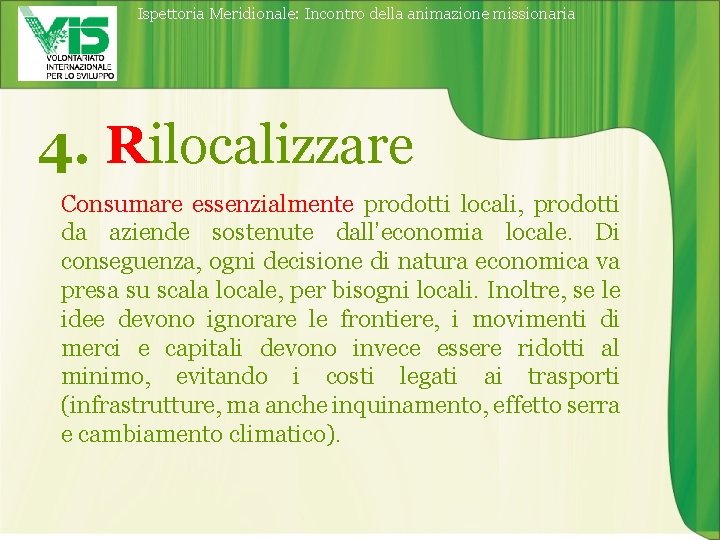 VIS
VOLONTARIATO INTERNAZIONALE PER LO SVILUPPO

Ispettoria Meridionale: Incontro della animazione missionaria

4. Rilocalizzare

Consumare essenzialmente prodotti locali, prodotti da aziende sostenute dall'economia locale. Di conseguenza, ogni decisione di natura economica va presa su scala locale, per bisogni locali. Inoltre, se le idee devono ignorare le frontiere, i movimenti di merci e capitali devono invece essere ridotti al minimo, evitando i costi legati ai trasporti (infrastrutture, ma anche inquinamento, effetto serra e cambiamento climatico).